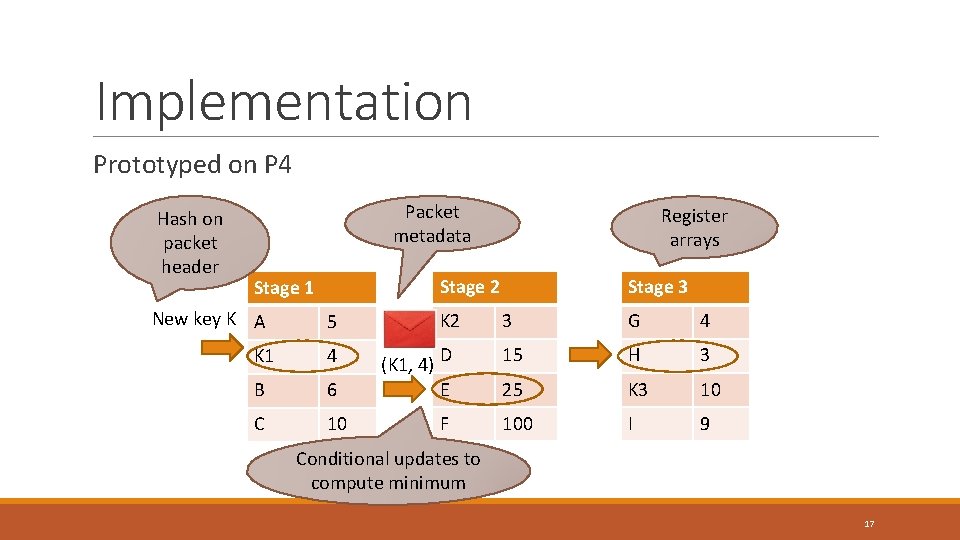 Implementation

Prototyped on P4

Hash on packet header

Packet metadata

Register arrays

New key K

| Stage 1 | |
|---|---|
| A | 5 |
| K1 | 4 |
| B | 6 |
| C | 10 |

(K1, 4)

| Stage 2 | |
|---|---|
| K2 | 3 |
| D | 15 |
| E | 25 |
| F | 100 |

| Stage 3 | |
|---|---|
| G | 4 |
| H | 3 |
| K3 | 10 |
| I | 9 |

Conditional updates to compute minimum

17